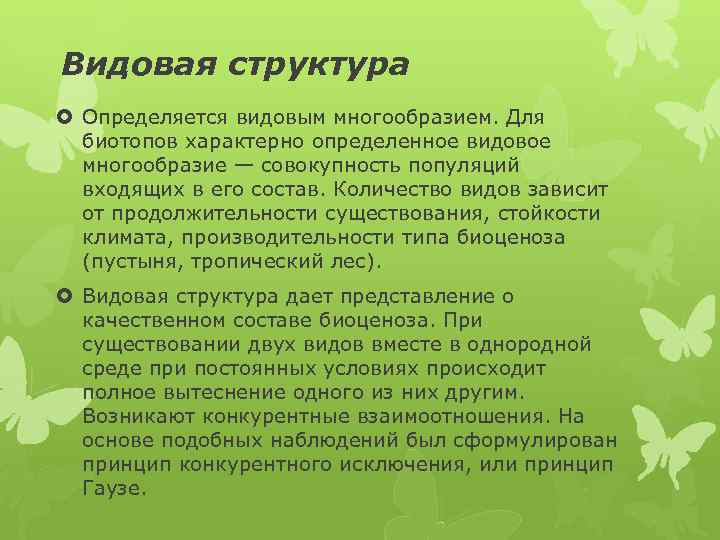 Видовая структура

Определяется видовым многообразием. Для биотопов характерно определенное видовое многообразие — совокупность популяций входящих в его состав. Количество видов зависит от продолжительности существования, стойкости климата, производительности типа биоценоза (пустыня, тропический лес).

Видовая структура дает представление о качественном составе биоценоза. При существовании двух видов вместе в однородной среде при постоянных условиях происходит полное вытеснение одного из них другим. Возникают конкурентные взаимоотношения. На основе подобных наблюдений был сформулирован принцип конкурентного исключения, или принцип Гаузе.